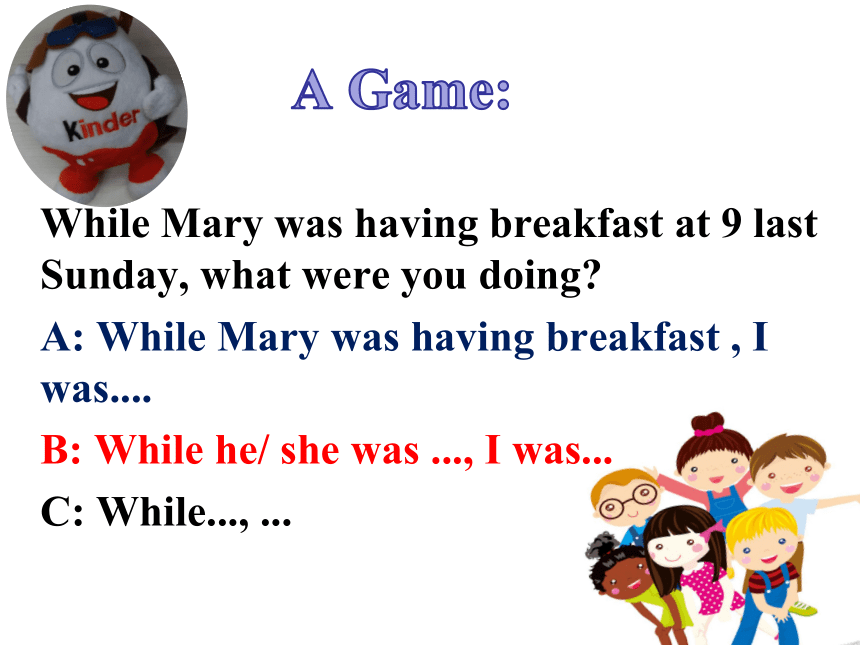 Kinder

A Game:

While Mary was having breakfast at 9 last Sunday, what were you doing?

A: While Mary was having breakfast , I was....

B: While he/ she was ..., I was...

C: While..., ...